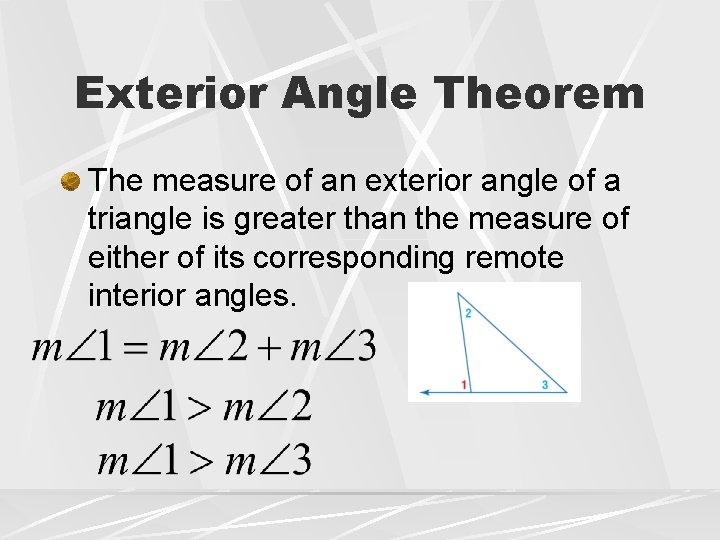 Exterior Angle Theorem

The measure of an exterior angle of a triangle is greater than the measure of either of its corresponding remote interior angles.

2

1

3

$m\angle 1 = m\angle 2 + m\angle 3$

$m\angle 1 > m\angle 2$

$m\angle 1 > m\angle 3$